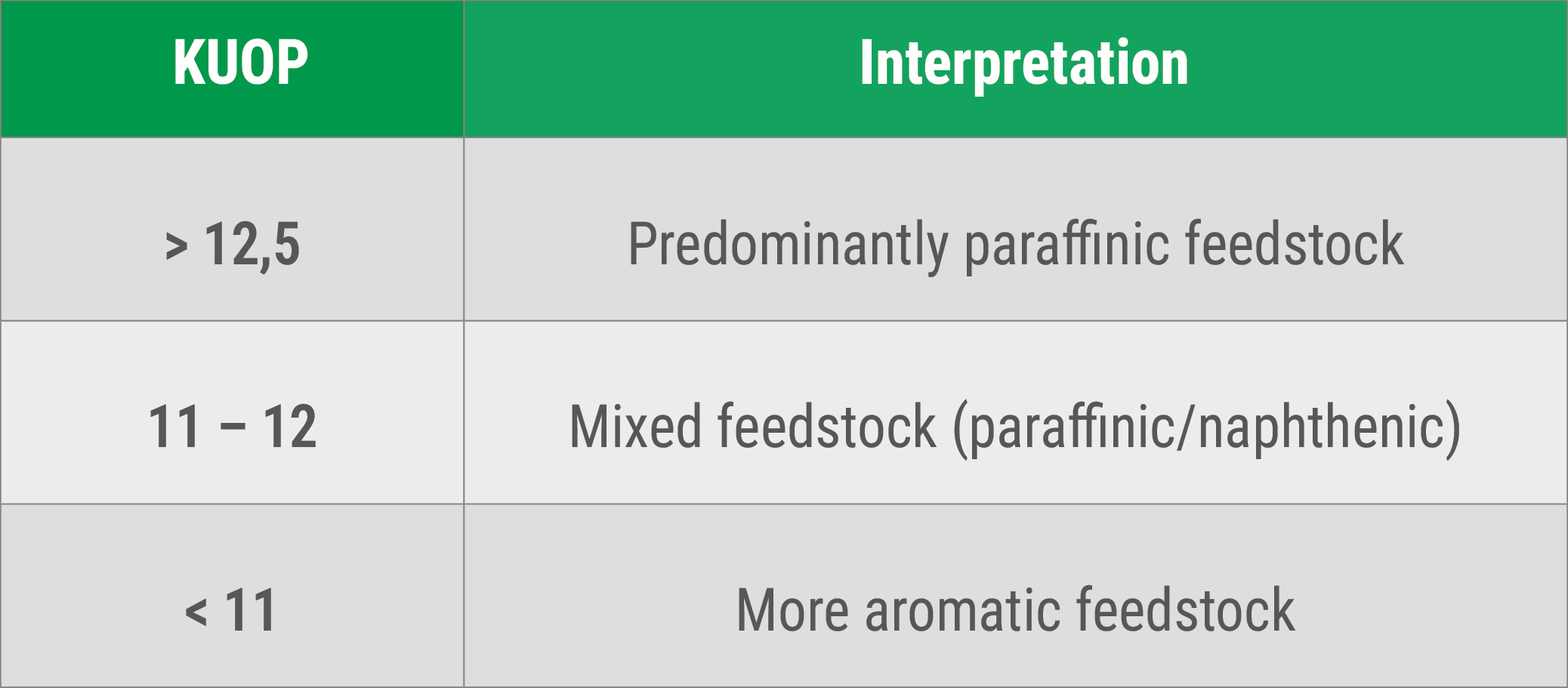 | KUOP | Interpretation |
|---|---|
| > 12,5 | Predominantly paraffinic feedstock |
| 11 – 12 | Mixed feedstock (paraffinic/naphthenic) |
| < 11 | More aromatic feedstock |